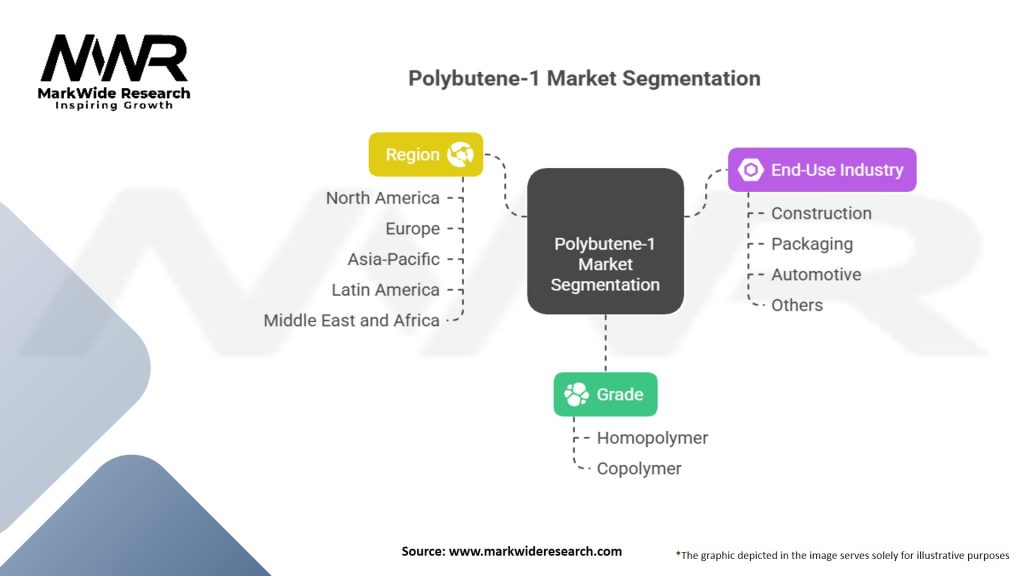 MWR
MarkWide Research
Inspiring Growth

Polybutene-1 Market Segmentation

Region
North America
Europe
Asia-Pacific
Latin America
Middle East and Africa

Polybutene-1 Market Segmentation

End-Use Industry
Construction
Packaging
Automotive
Others

Grade
Homopolymer
Copolymer

Source: www.markwideresearch.com

*The graphic depicted in the image serves solely for illustrative purposes